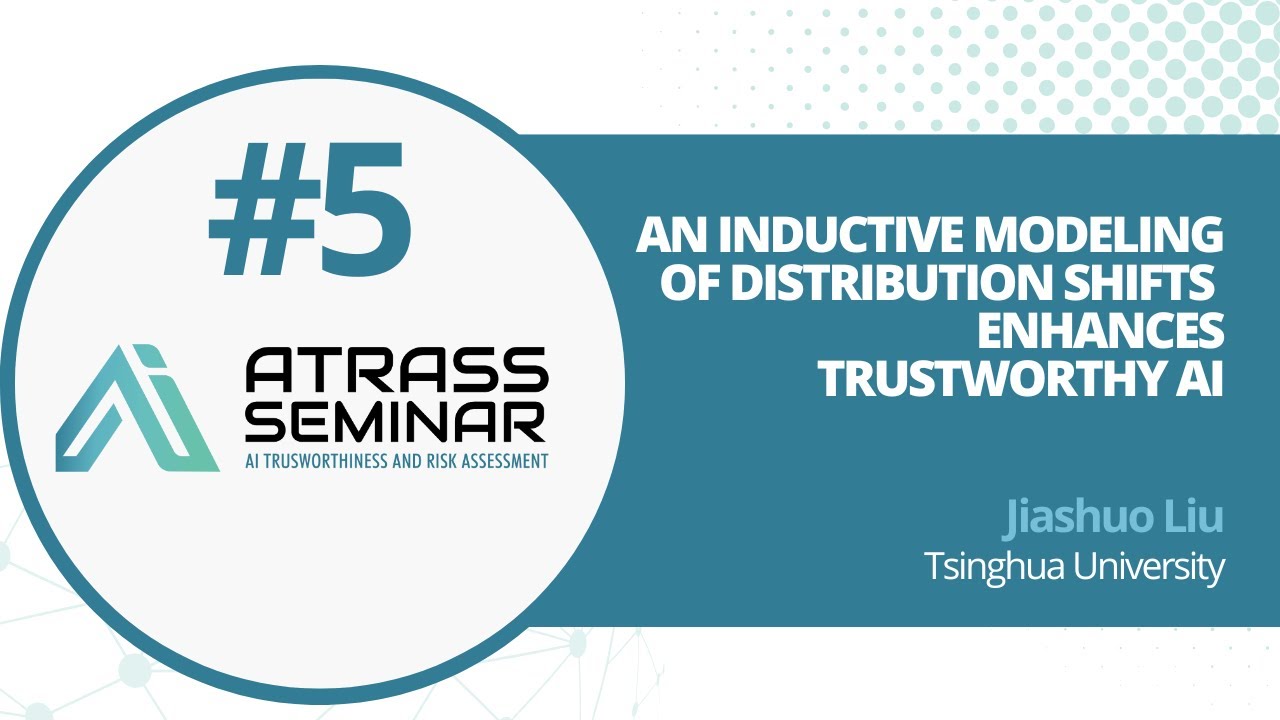 #5

ATRASS SEMINAR
AI TRUSWORTHINESS AND RISK ASSESSMENT

AN INDUCTIVE MODELING OF DISTRIBUTION SHIFTS ENHANCES TRUSTWORTHY AI

Jiashuo Liu
Tsinghua University